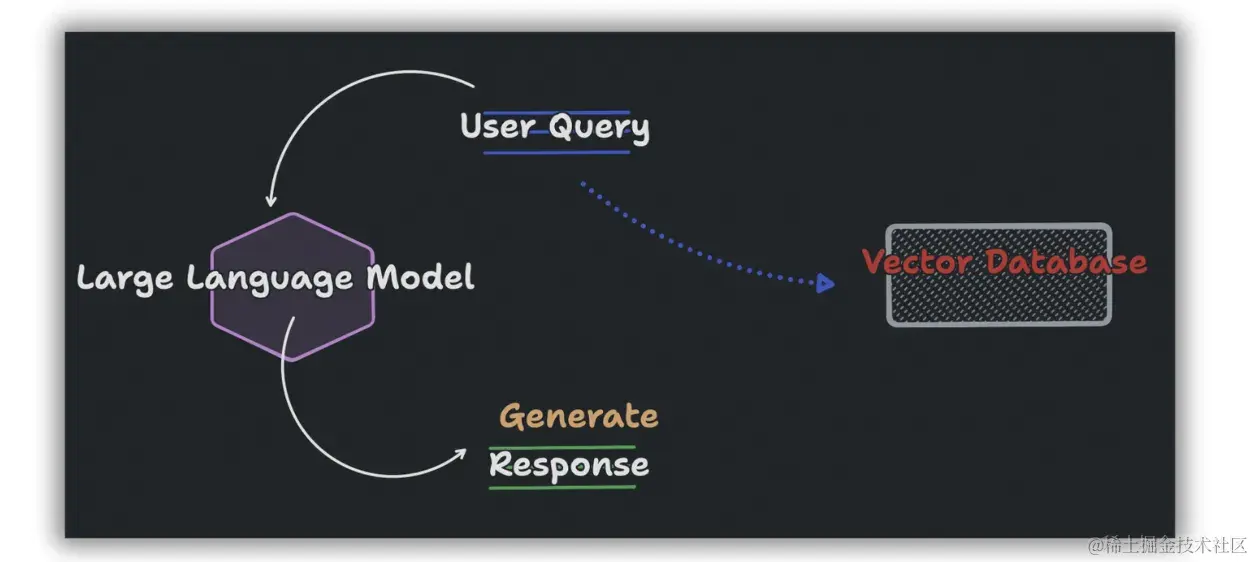 User Query

Large Language Model

Vector Database

Generate

Response

@稀土掘金技术社区